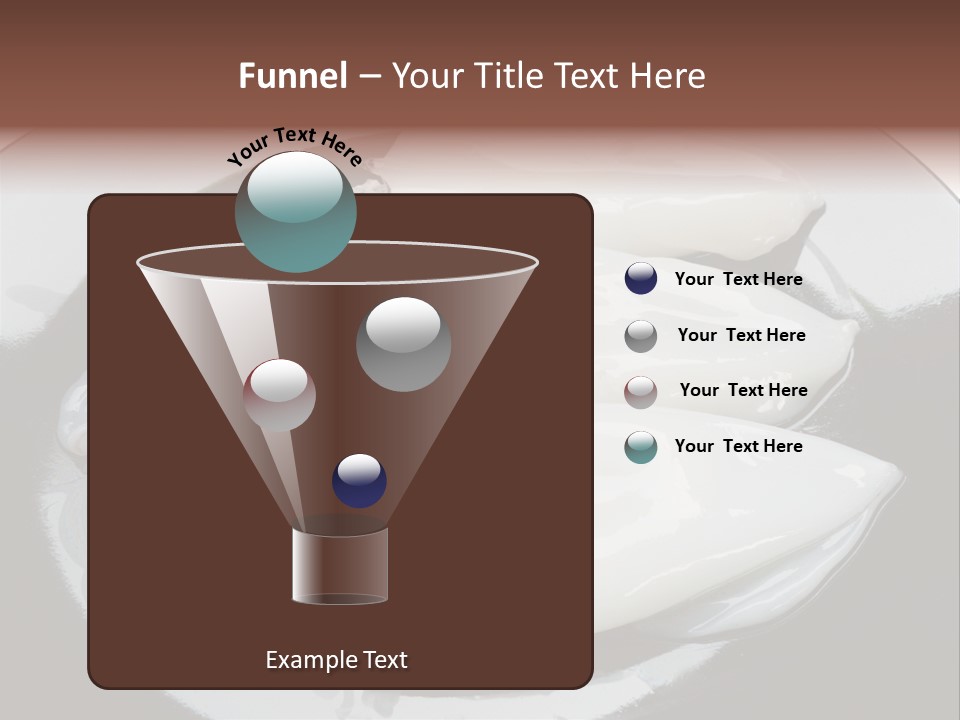 Funnel – Your Title Text Here

Your Text Here

Your Text Here

Your Text Here

Your Text Here

Your Text Here

Example Text